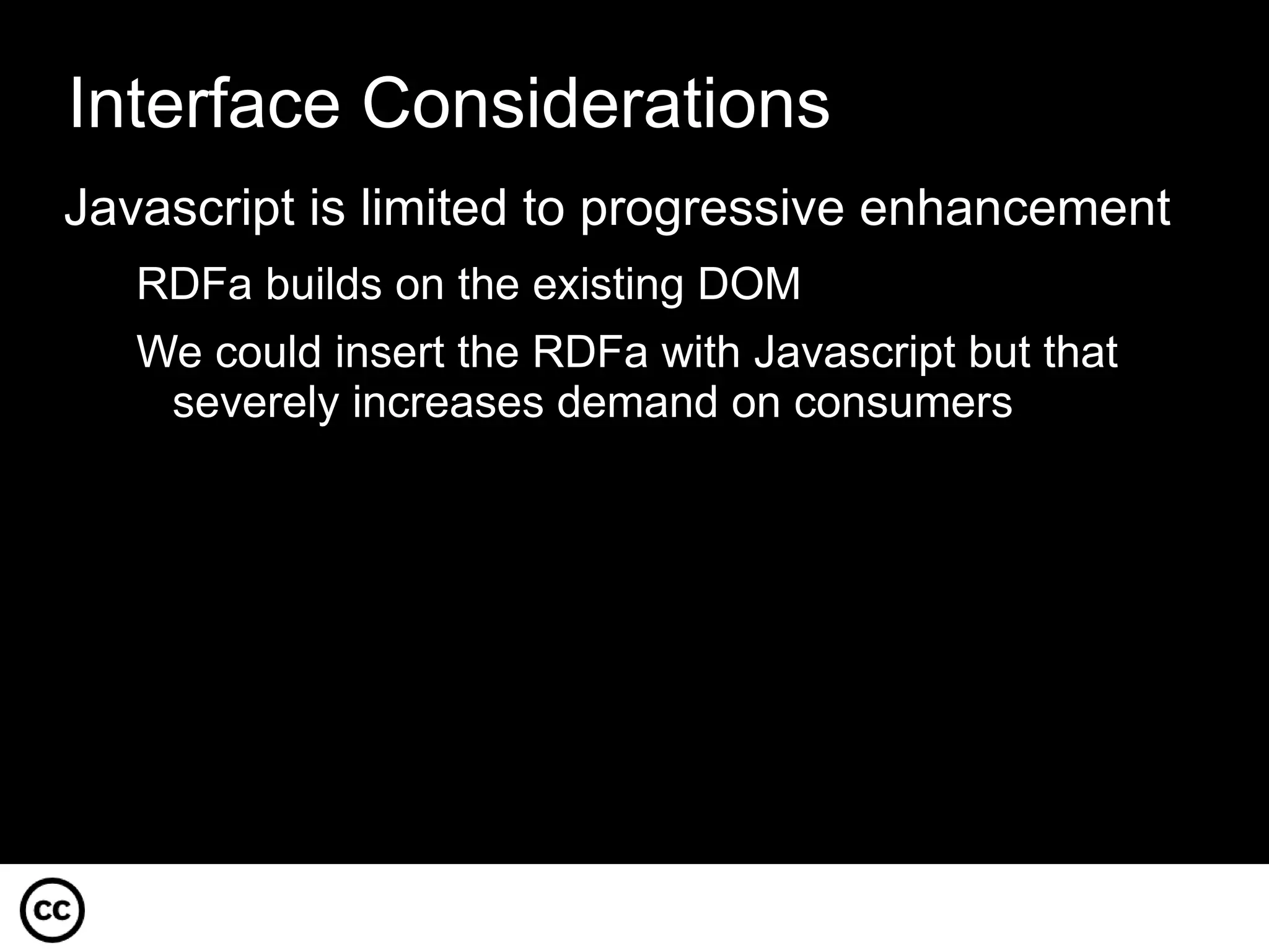 Interface Considerations

Javascript is limited to progressive enhancement

RDFa builds on the existing DOM

We could insert the RDFa with Javascript but that severely increases demand on consumers

cc